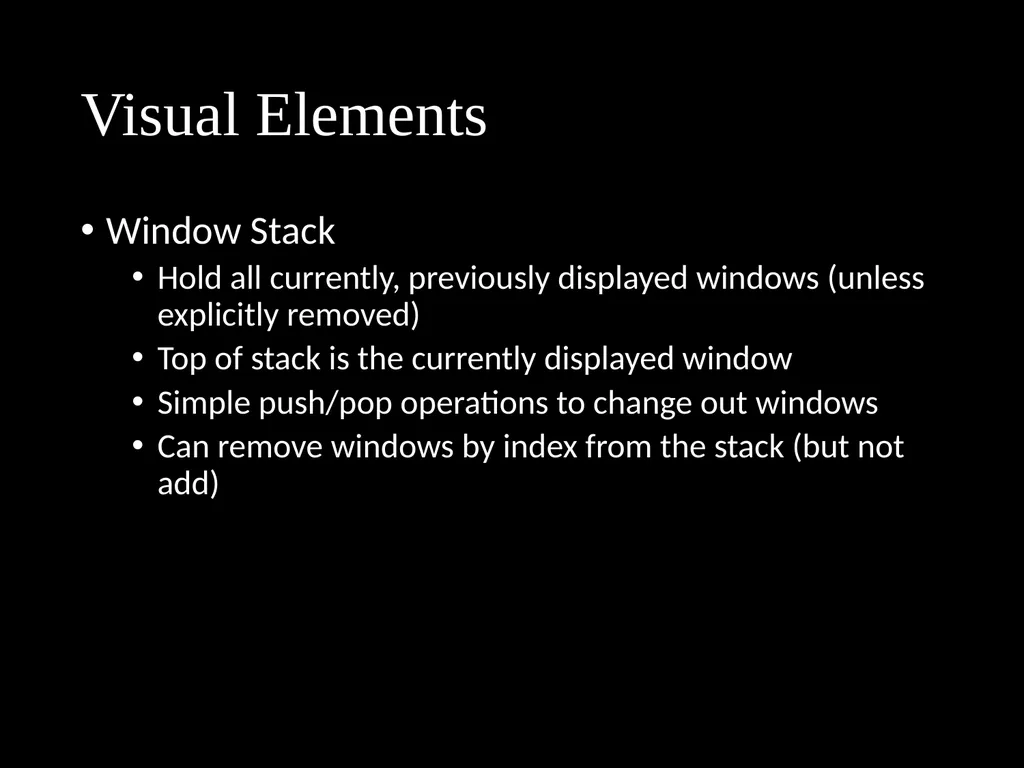 Visual Elements

• Window Stack
 • Hold all currently, previously displayed windows (unless explicitly removed)
 • Top of stack is the currently displayed window
 • Simple push/pop operations to change out windows
 • Can remove windows by index from the stack (but not add)